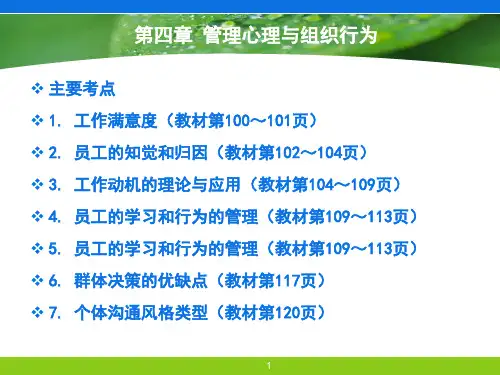 第四章 管理心理与组织行为

❖ 主要考点

❖ 1. 工作满意度（教材第100～101页）

❖ 2. 员工的知觉和归因（教材第102～104页）

❖ 3. 工作动机的理论与应用（教材第104～109页）

❖ 4. 员工的学习和行为的管理（教材第109～113页）

❖ 5. 员工的学习和行为的管理（教材第109～113页）

❖ 6. 群体决策的优缺点（教材第117页）

❖ 7. 个体沟通风格类型（教材第120页）

1